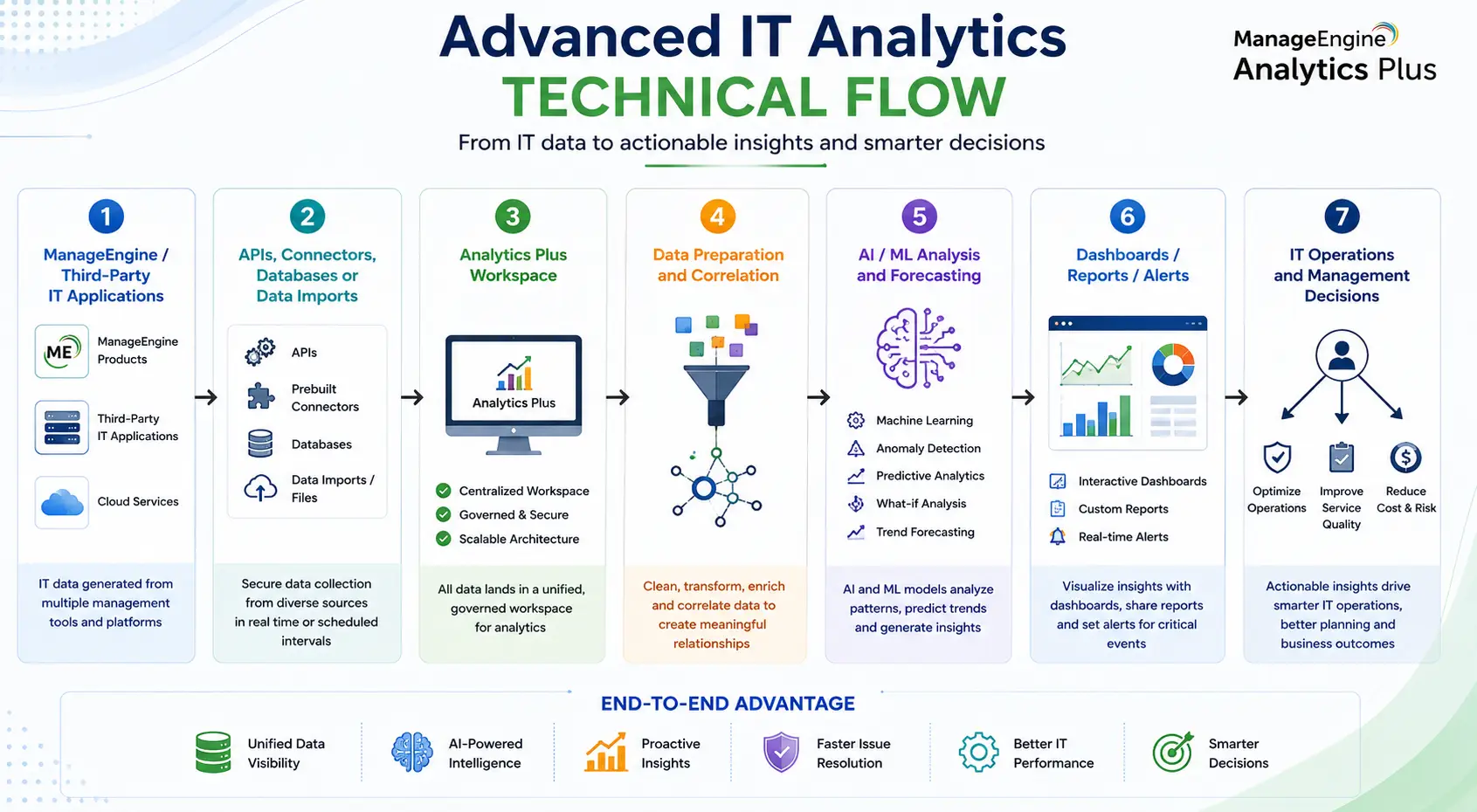 Advanced IT Analytics
TECHNICAL FLOW
From IT data to actionable insights and smarter decisions

ManageEngine
Analytics Plus

1
ManageEngine / Third-Party IT Applications
ME
ManageEngine Products
Third-Party IT Applications
Cloud Services
IT data generated from multiple management tools and platforms

2
APIs, Connectors, Databases or Data Imports
APIs
Prebuilt Connectors
Databases
Data Imports / Files
Secure data collection from diverse sources in real time or scheduled intervals

3
Analytics Plus Workspace
Analytics Plus
Centralized Workspace
Governed & Secure
Scalable Architecture
All data lands in a unified, governed workspace for analytics

4
Data Preparation and Correlation
Clean, transform, enrich and correlate data to create meaningful relationships

5
AI / ML Analysis and Forecasting
Machine Learning
Anomaly Detection
Predictive Analytics
What-if Analysis
Trend Forecasting
AI and ML models analyze patterns, predict trends and generate insights

6
Dashboards / Reports / Alerts
Interactive Dashboards
Custom Reports
Real-time Alerts
Visualize insights with dashboards, share reports and set alerts for critical events

7
IT Operations and Management Decisions
Optimize Operations
Improve Service Quality
Reduce Cost & Risk
Actionable insights drive smarter IT operations, better planning and business outcomes

END-TO-END ADVANTAGE
Unified Data Visibility
AI-Powered Intelligence
Proactive Insights
Faster Issue Resolution
Better IT Performance
Smarter Decisions